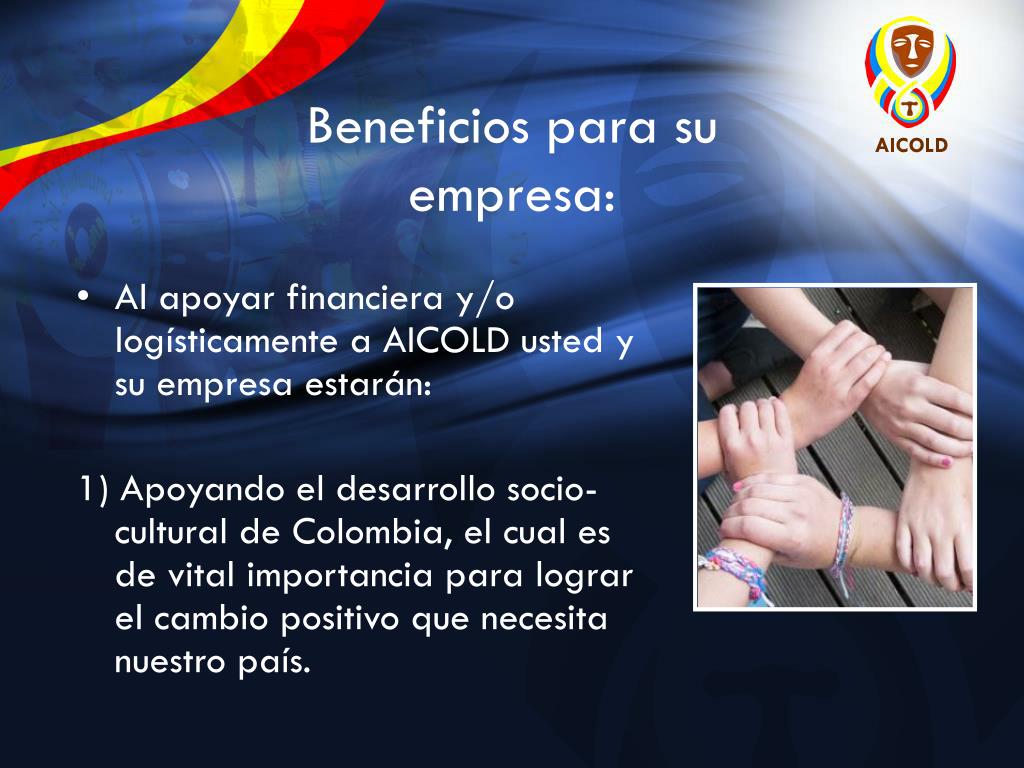 AICOLD

Beneficios para su empresa:

• Al apoyar financiera y/o logísticamente a AICOLD usted y su empresa estarán:

1) Apoyando el desarrollo socio-cultural de Colombia, el cual es de vital importancia para lograr el cambio positivo que necesita nuestro país.